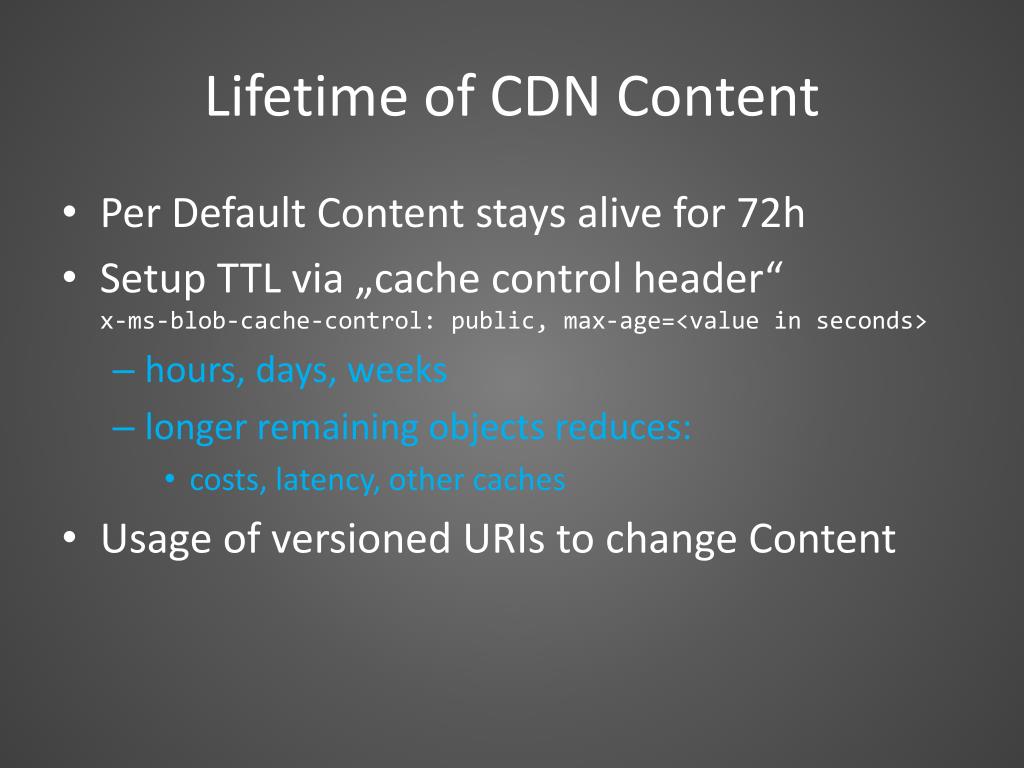 Lifetime of CDN Content

• Per Default Content stays alive for 72h
• Setup TTL via „cache control header“
x-ms-blob-cache-control: public, max-age=<value in seconds>
– hours, days, weeks
– longer remaining objects reduces:
• costs, latency, other caches
• Usage of versioned URIs to change Content